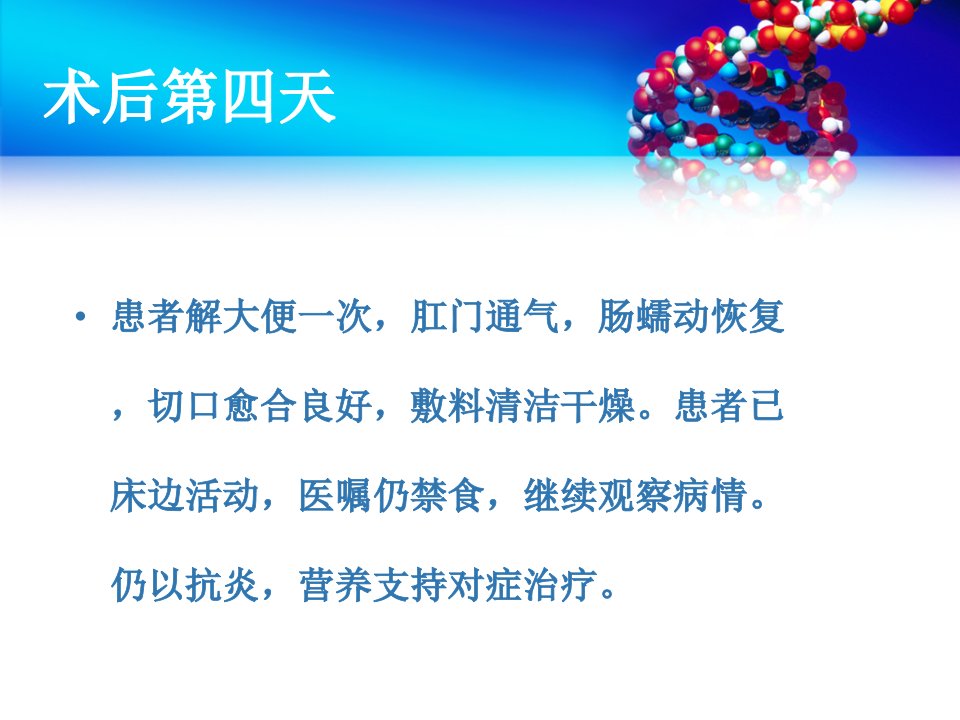 术后第四天

• 患者解大便一次，肛门通气，肠蠕动恢复，切口愈合良好，敷料清洁干燥。患者已床边活动，医嘱仍禁食，继续观察病情。仍以抗炎，营养支持对症治疗。